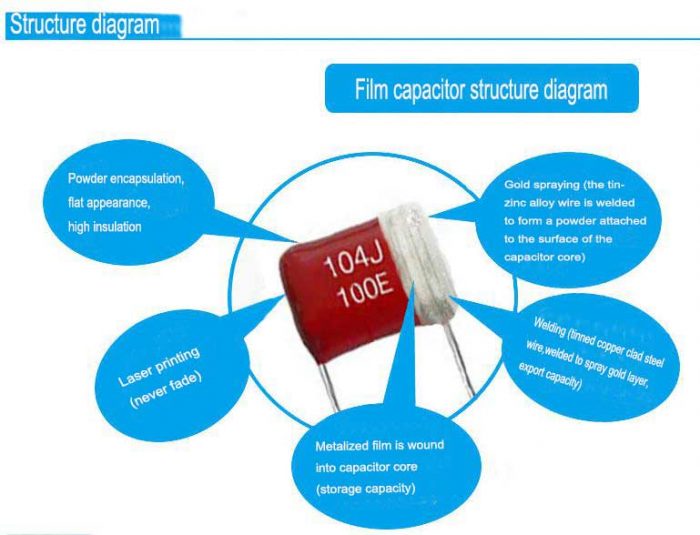 Structure diagram

Film capacitor structure diagram

Powder encapsulation, flat appearance, high insulation

Gold spraying (the tin-zinc alloy wire is welded to form a powder attached to the surface of the capacitor core)

104J
100E

Laser printing (never fade)

Welding (tinned copper clad steel wire,welded to spray gold layer, export capacity)

Metalized film is wound into capacitor core (storage capacity)